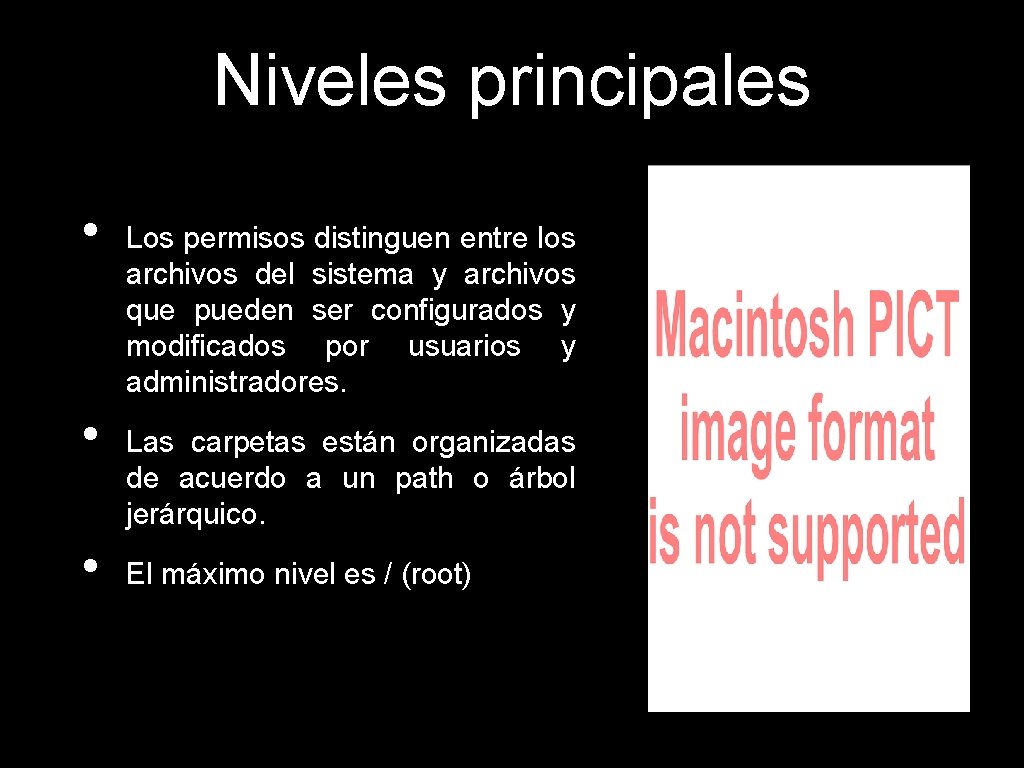 Niveles principales

• Los permisos distinguen entre los archivos del sistema y archivos que pueden ser configurados y modificados por usuarios y administradores.

• Las carpetas están organizadas de acuerdo a un path o árbol jerárquico.

• El máximo nivel es / (root)

Macintosh PICT image format is not supported